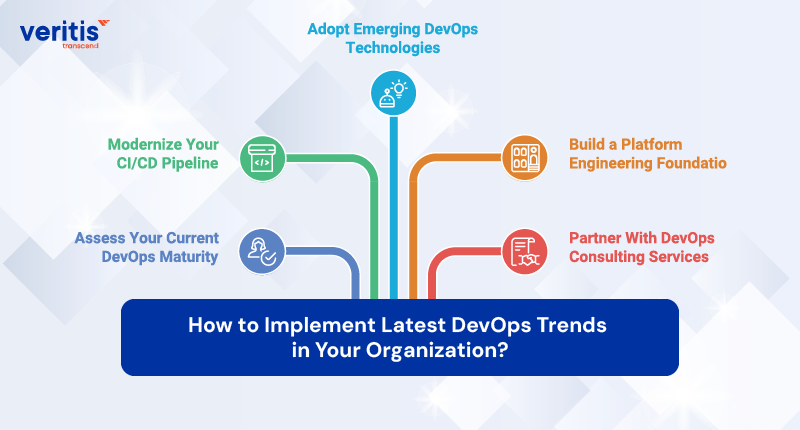 veritis
transcend

Adopt Emerging DevOps Technologies

Modernize Your CI/CD Pipeline

Build a Platform Engineering Foundatio

Assess Your Current DevOps Maturity

Partner With DevOps Consulting Services

How to Implement Latest DevOps Trends in Your Organization?